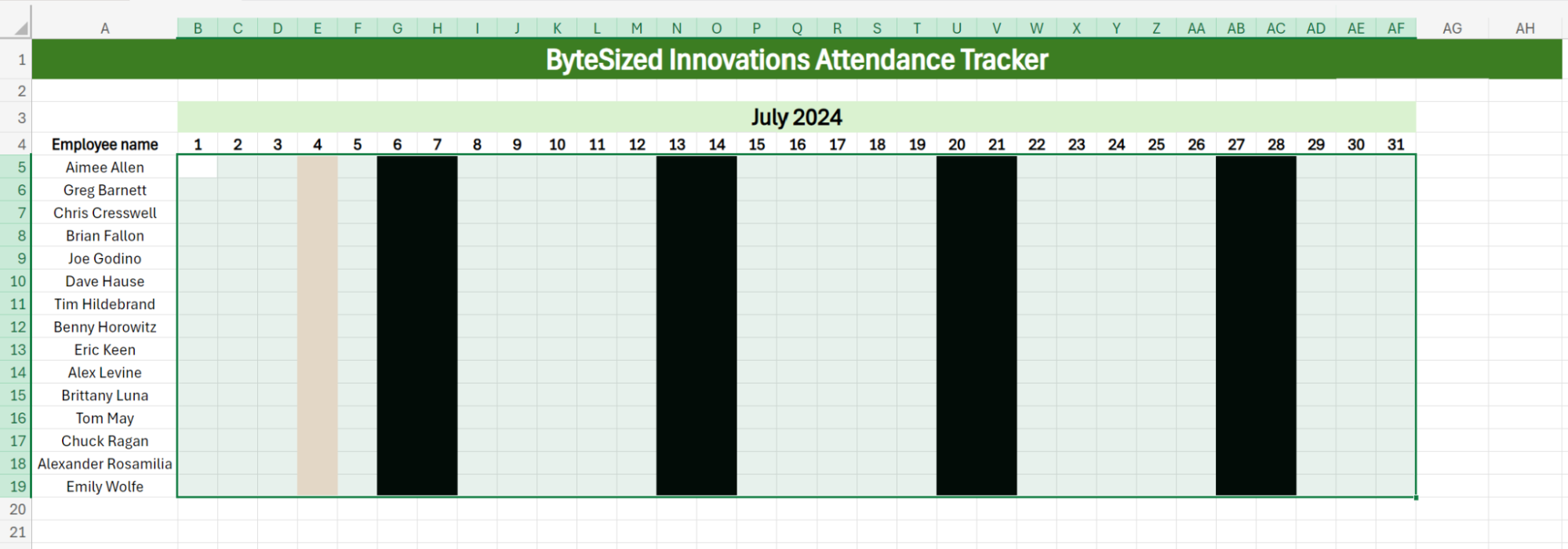 | | A | B | C | D | E | F | G | H | I | J | K | L | M | N | O | P | Q | R | S | T | U | V | W | X | Y | Z | AA | AB | AC | AD | AE | AF | AG | AH |
|---|---|---|---|---|---|---|---|---|---|---|---|---|---|---|---|---|---|---|---|---|---|---|---|---|---|---|---|---|---|---|---|---|---|---|
| 1 | ByteSized Innovations Attendance Tracker | | | | | | | | | | | | | | | | | | | | | | | | | | | | | | | | | |
| 2 | | | | | | | | | | | | | | | | | | | | | | | | | | | | | | | | | | |
| 3 | | July 2024 | | | | | | | | | | | | | | | | | | | | | | | | | | | | | | | | |
| 4 | Employee name | 1 | 2 | 3 | 4 | 5 | 6 | 7 | 8 | 9 | 10 | 11 | 12 | 13 | 14 | 15 | 16 | 17 | 18 | 19 | 20 | 21 | 22 | 23 | 24 | 25 | 26 | 27 | 28 | 29 | 30 | 31 | | |
| 5 | Aimee Allen | | | | | | | | | | | | | | | | | | | | | | | | | | | | | | | | | |
| 6 | Greg Barnett | | | | | | | | | | | | | | | | | | | | | | | | | | | | | | | | | |
| 7 | Chris Cresswell | | | | | | | | | | | | | | | | | | | | | | | | | | | | | | | | | |
| 8 | Brian Fallon | | | | | | | | | | | | | | | | | | | | | | | | | | | | | | | | | |
| 9 | Joe Godino | | | | | | | | | | | | | | | | | | | | | | | | | | | | | | | | | |
| 10 | Dave Hause | | | | | | | | | | | | | | | | | | | | | | | | | | | | | | | | | |
| 11 | Tim Hildebrand | | | | | | | | | | | | | | | | | | | | | | | | | | | | | | | | | |
| 12 | Benny Horowitz | | | | | | | | | | | | | | | | | | | | | | | | | | | | | | | | | |
| 13 | Eric Keen | | | | | | | | | | | | | | | | | | | | | | | | | | | | | | | | | |
| 14 | Alex Levine | | | | | | | | | | | | | | | | | | | | | | | | | | | | | | | | | |
| 15 | Brittany Luna | | | | | | | | | | | | | | | | | | | | | | | | | | | | | | | | | |
| 16 | Tom May | | | | | | | | | | | | | | | | | | | | | | | | | | | | | | | | | |
| 17 | Chuck Ragan | | | | | | | | | | | | | | | | | | | | | | | | | | | | | | | | | |
| 18 | Alexander Rosamilia | | | | | | | | | | | | | | | | | | | | | | | | | | | | | | | | | |
| 19 | Emily Wolfe | | | | | | | | | | | | | | | | | | | | | | | | | | | | | | | | | |
| 20 | | | | | | | | | | | | | | | | | | | | | | | | | | | | | | | | | | |
| 21 | | | | | | | | | | | | | | | | | | | | | | | | | | | | | | | | | | |